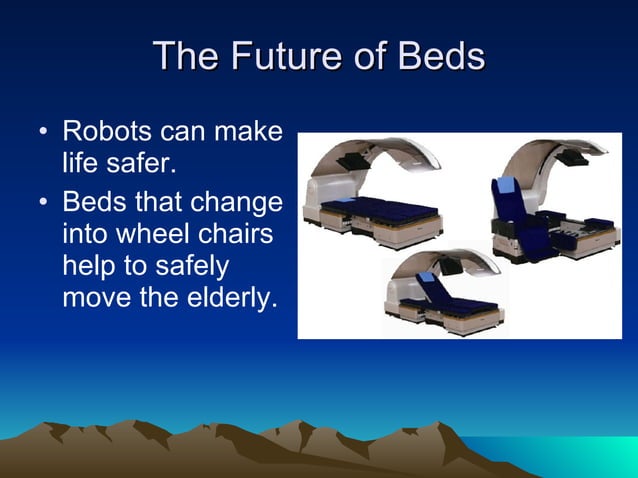 The Future of Beds

• Robots can make life safer.
• Beds that change into wheel chairs help to safely move the elderly.